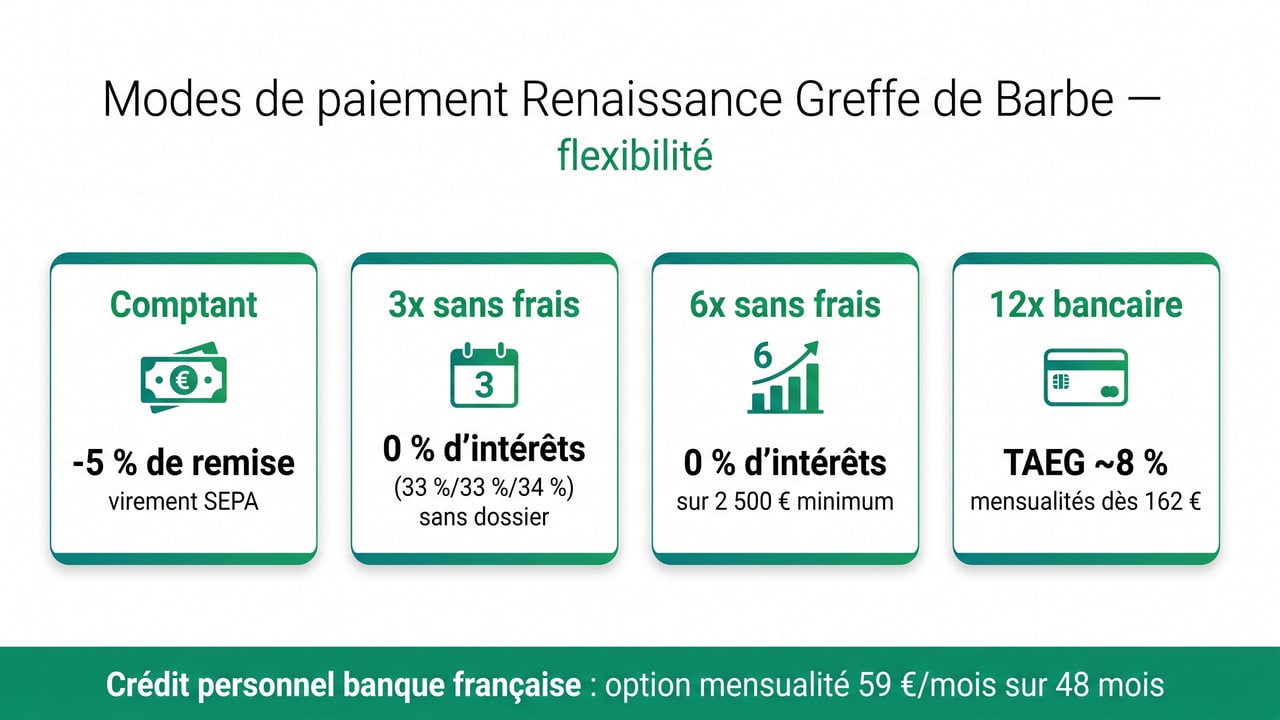 Modes de paiement Renaissance Greffe de Barbe — flexibilité

Comptant

€

-5 % de remise
virement SEPA

3x sans frais

3

0 % d'intérêts
(33 %/33 %/34 %)
sans dossier

6x sans frais

6

0 % d'intérêts
sur 2 500 € minimum

12x bancaire

TAEG ~8 %
mensualités dès 162 €

Crédit personnel banque française : option mensualité 59 €/mois sur 48 mois